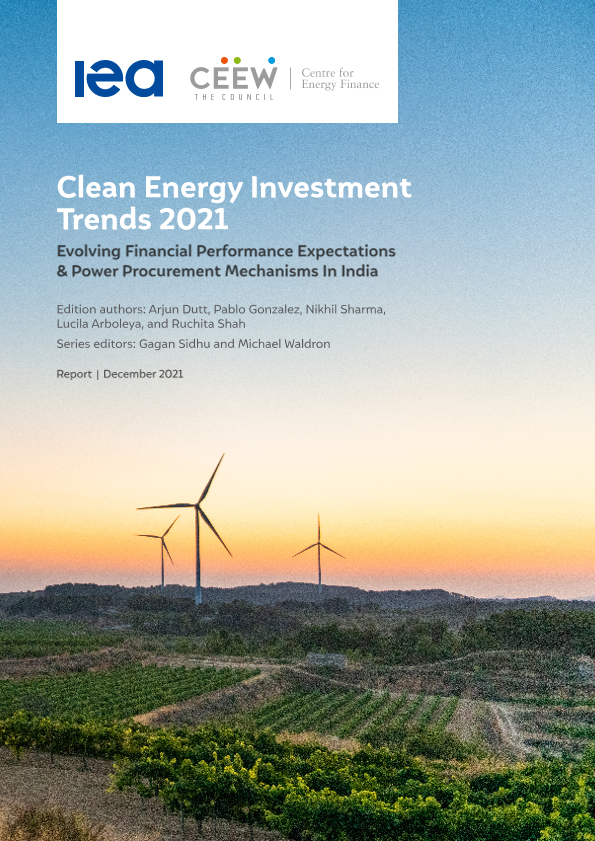 iea

CEEW
THE COUNCIL

Centre for
Energy Finance

Clean Energy Investment Trends 2021

Evolving Financial Performance Expectations & Power Procurement Mechanisms In India

Edition authors: Arjun Dutt, Pablo Gonzalez, Nikhil Sharma, Lucila Arboleya, and Ruchita Shah

Series editors: Gagan Sidhu and Michael Waldron

Report | December 2021